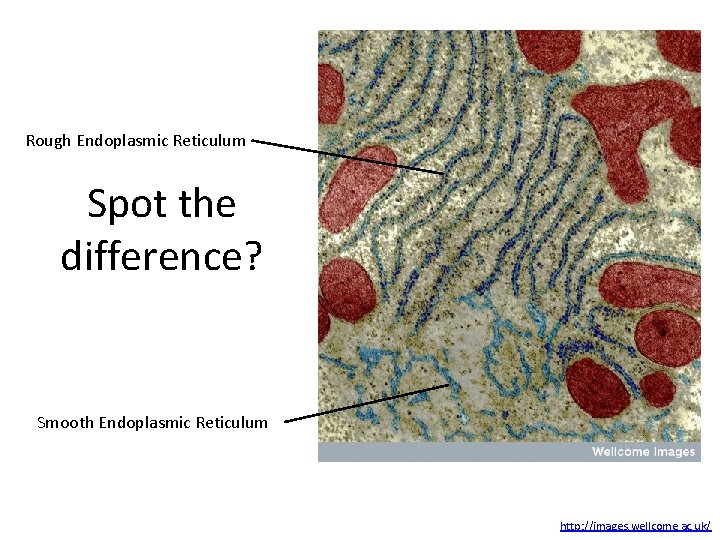 Rough Endoplasmic Reticulum

Spot the difference?

Smooth Endoplasmic Reticulum

Wellcome Images

http://images.wellcome.ac.uk/